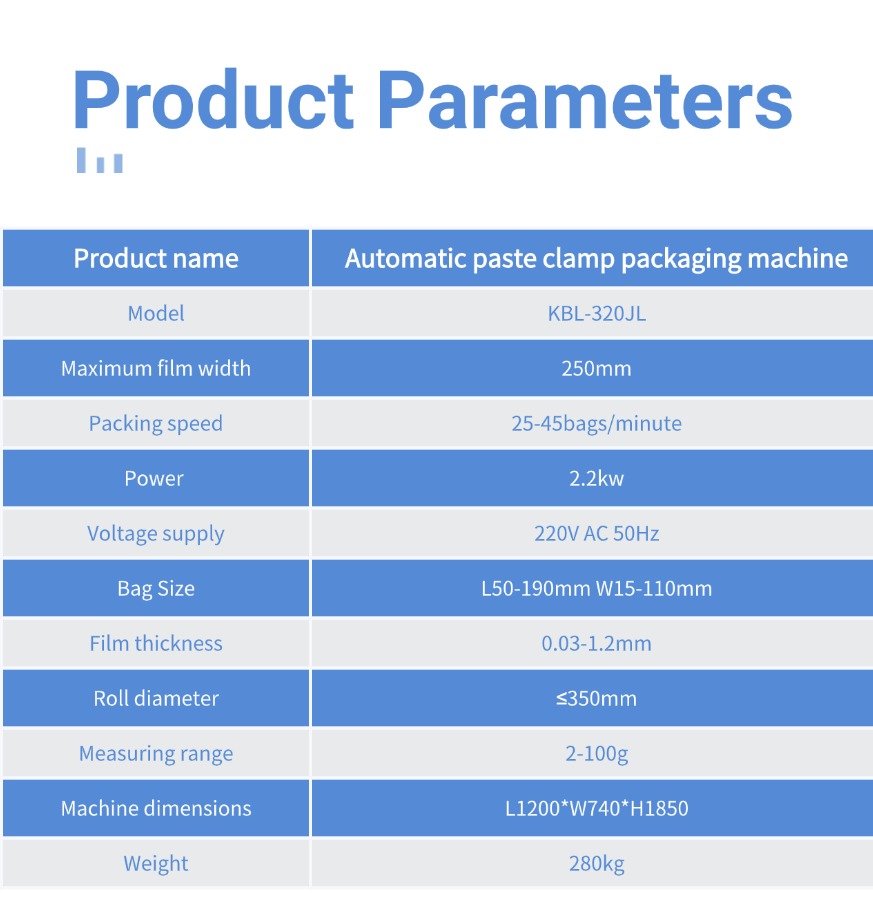 Product Parameters

| Product name | Automatic paste clamp packaging machine |
|---|---|
| Model | KBL-320JL |
| Maximum film width | 250mm |
| Packing speed | 25-45bags/minute |
| Power | 2.2kw |
| Voltage supply | 220V AC 50Hz |
| Bag Size | L50-190mm W15-110mm |
| Film thickness | 0.03-1.2mm |
| Roll diameter | ≤350mm |
| Measuring range | 2-100g |
| Machine dimensions | L1200*W740*H1850 |
| Weight | 280kg |